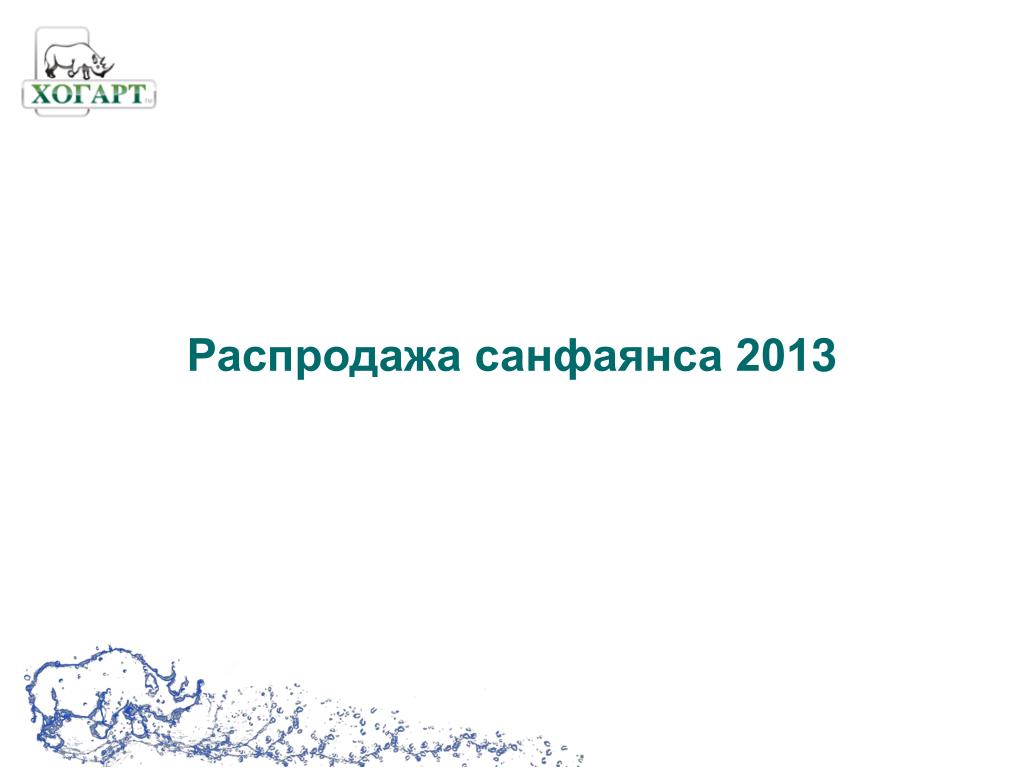 ХОГАРТ

Распродажа санфаянса 2013